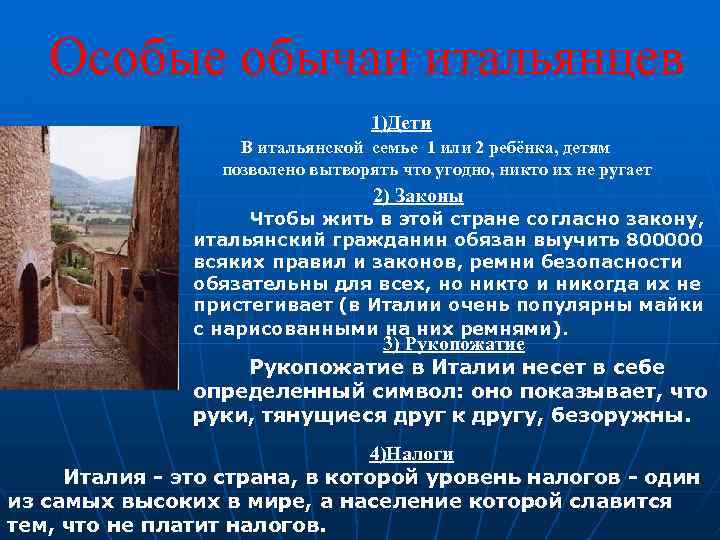 Особые обычаи итальянцев

1)Дети

В итальянской семье 1 или 2 ребёнка, детям позволено вытворять что угодно, никто их не ругает

2) Законы

Чтобы жить в этой стране согласно закону, итальянский гражданин обязан выучить 800000 всяких правил и законов, ремни безопасности обязательны для всех, но никто и никогда их не пристегивает (в Италии очень популярны майки с нарисованными на них ремнями).

3) Рукопожатие

Рукопожатие в Италии несет в себе определенный символ: оно показывает, что руки, тянущиеся друг к другу, безоружны.

4)Налоги

Италия - это страна, в которой уровень налогов - один из самых высоких в мире, а население которой славится тем, что не платит налогов.